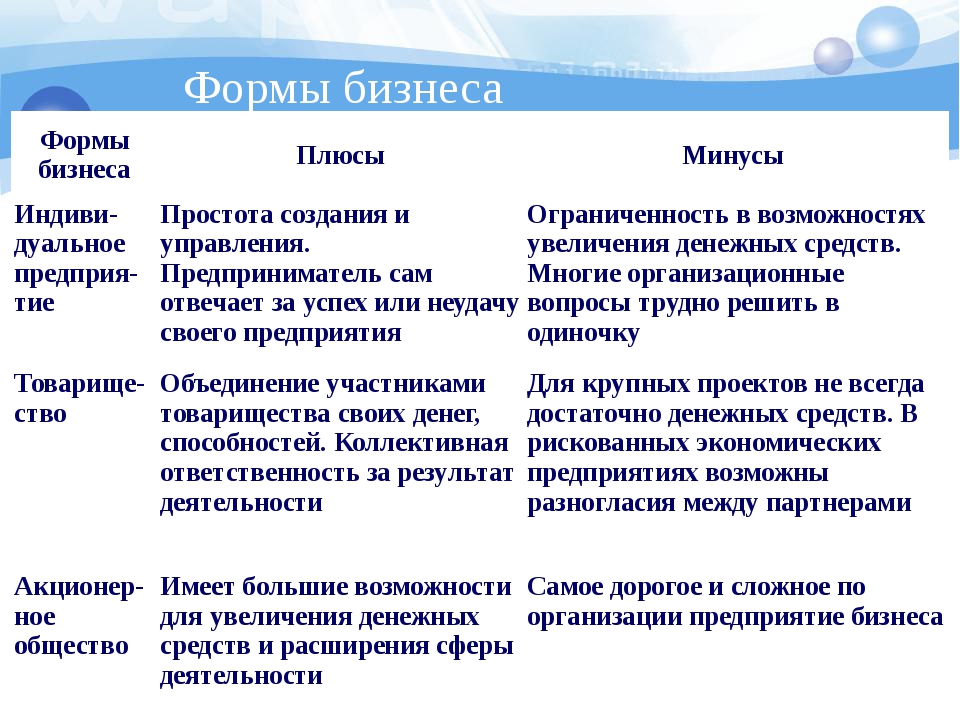 Формы бизнеса

| Формы бизнеса | Плюсы | Минусы |
|---|---|---|
| Индивидуальное предприятие | Простота создания и управления. Предприниматель сам отвечает за успех или неудачу своего предприятия | Ограниченность в возможностях увеличения денежных средств. Многие организационные вопросы трудно решить в одиночку |
| Товарищество | Объединение участниками товарищества своих денег, способностей. Коллективная ответственность за результат деятельности | Для крупных проектов не всегда достаточно денежных средств. В рискованных экономических предприятиях возможны разногласия между партнерами |
| Акционерное общество | Имеет большие возможности для увеличения денежных средств и расширения сферы деятельности | Самое дорогое и сложное по организации предприятие бизнеса |